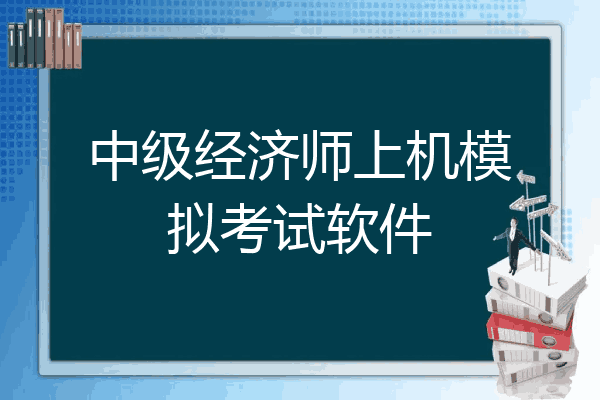 中级经济师上机模拟考试软件